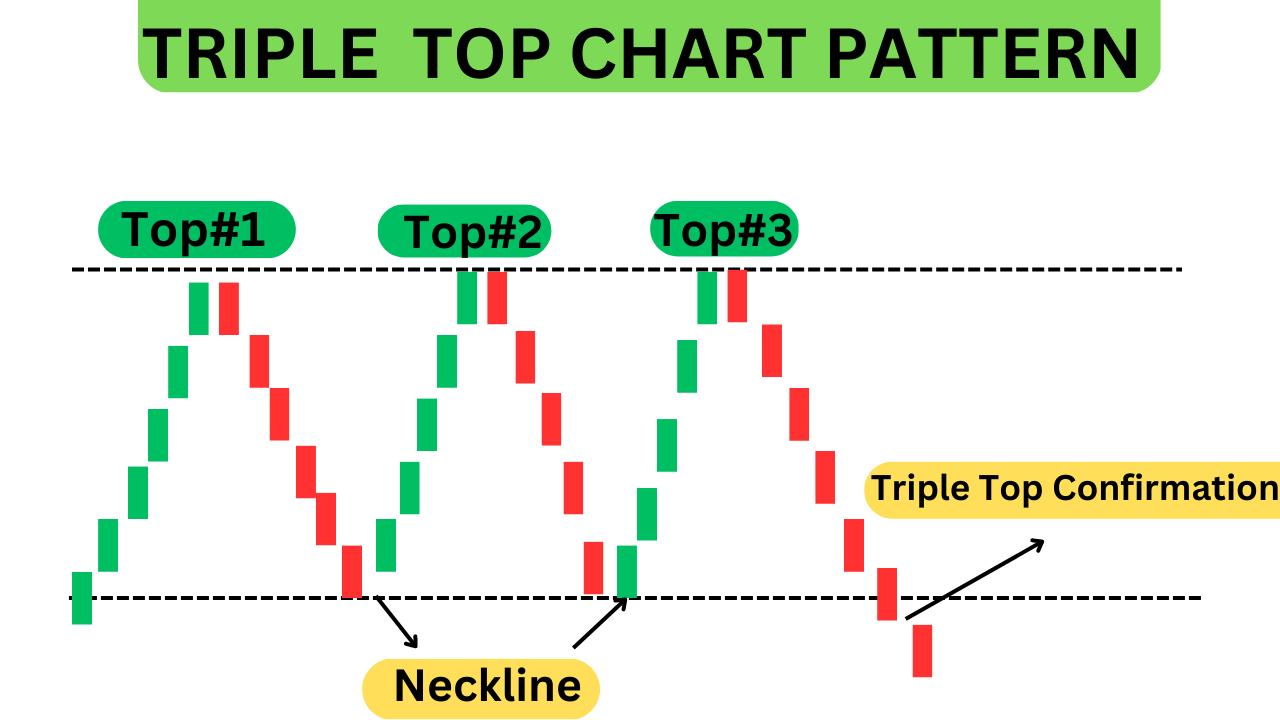 TRIPLE TOP CHART PATTERN

Top#1

Top#2

Top#3

Triple Top Confirmation

Neckline